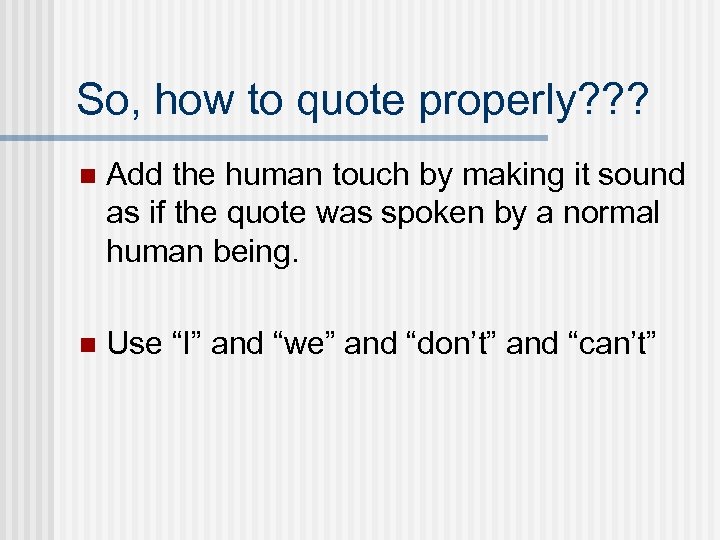 So, how to quote properly???

Add the human touch by making it sound as if the quote was spoken by a normal human being.

Use “I” and “we” and “don’t” and “can’t”